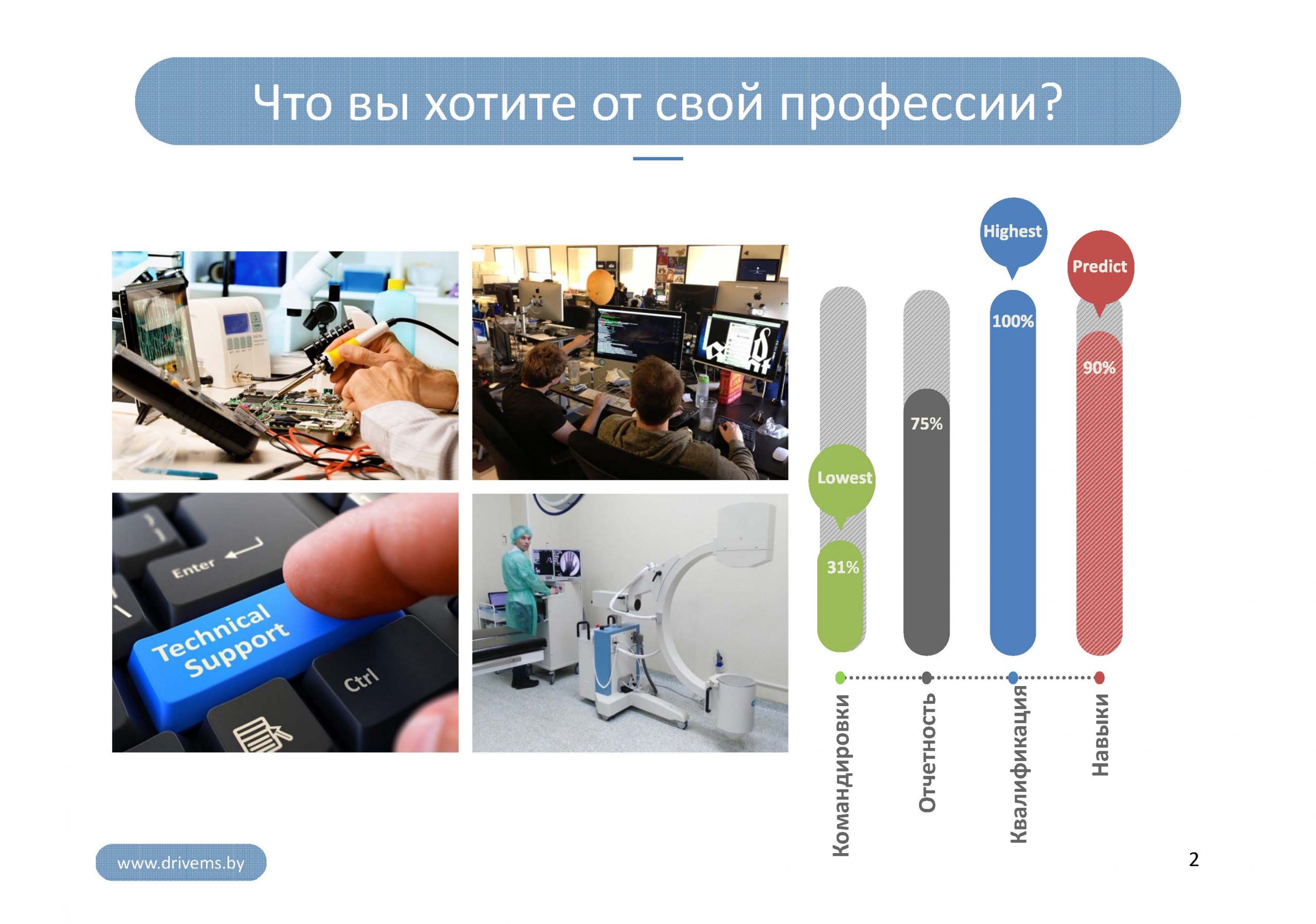 Что вы хотите от свой профессии?

Enter

Technical Support

Ctrl

Highest

Predict

100%

90%

75%

Lowest

31%

Командировки

Отчетность

Квалификация

Навыки

www.drivems.by

2